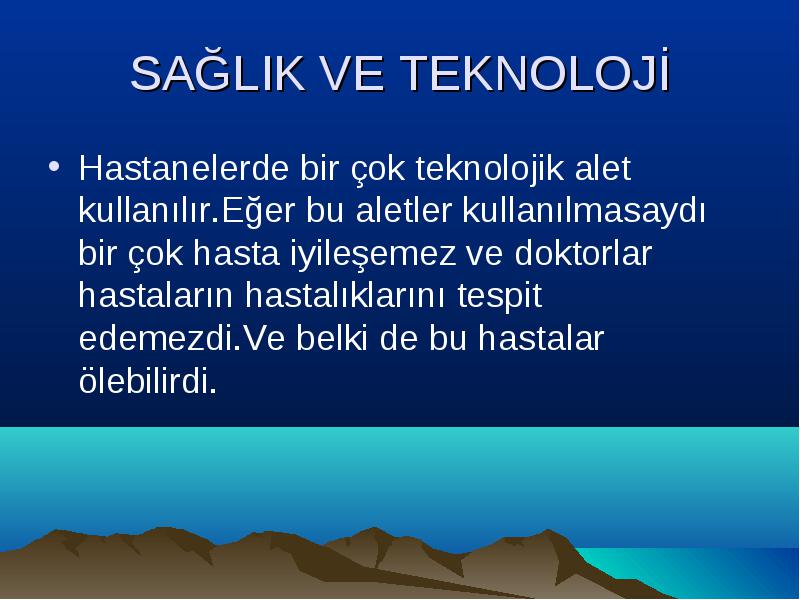 SAĞLIK VE TEKNOLOJİ

• Hastanelerde bir çok teknolojik alet kullanılır.Eğer bu aletler kullanılmasaydı bir çok hasta iyileşemez ve doktorlar hastaların hastalıklarını tespit edemezdi.Ve belki de bu hastalar ölebilirdi.